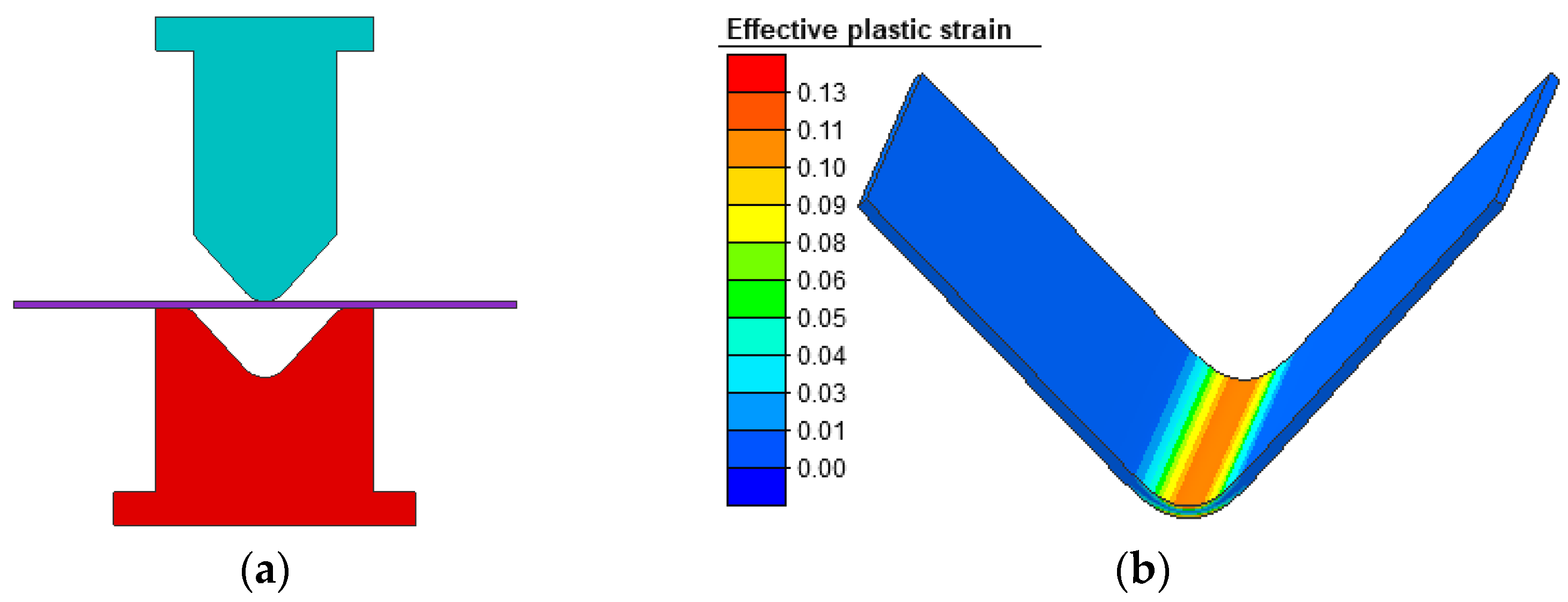 Effective plastic strain

0.13
0.11
0.10
0.09
0.08
0.06
0.05
0.04
0.03
0.01
0.00

(a)

(b)